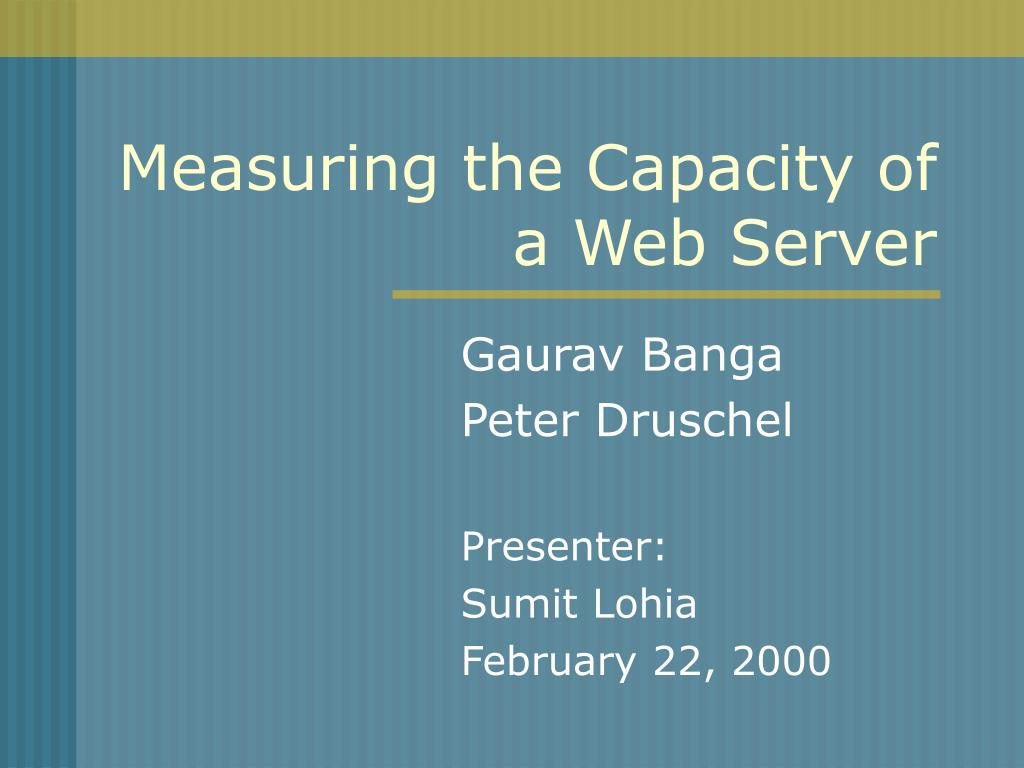 Measuring the Capacity of a Web Server

Gaurav Banga
Peter Druschel

Presenter:
Sumit Lohia
February 22, 2000